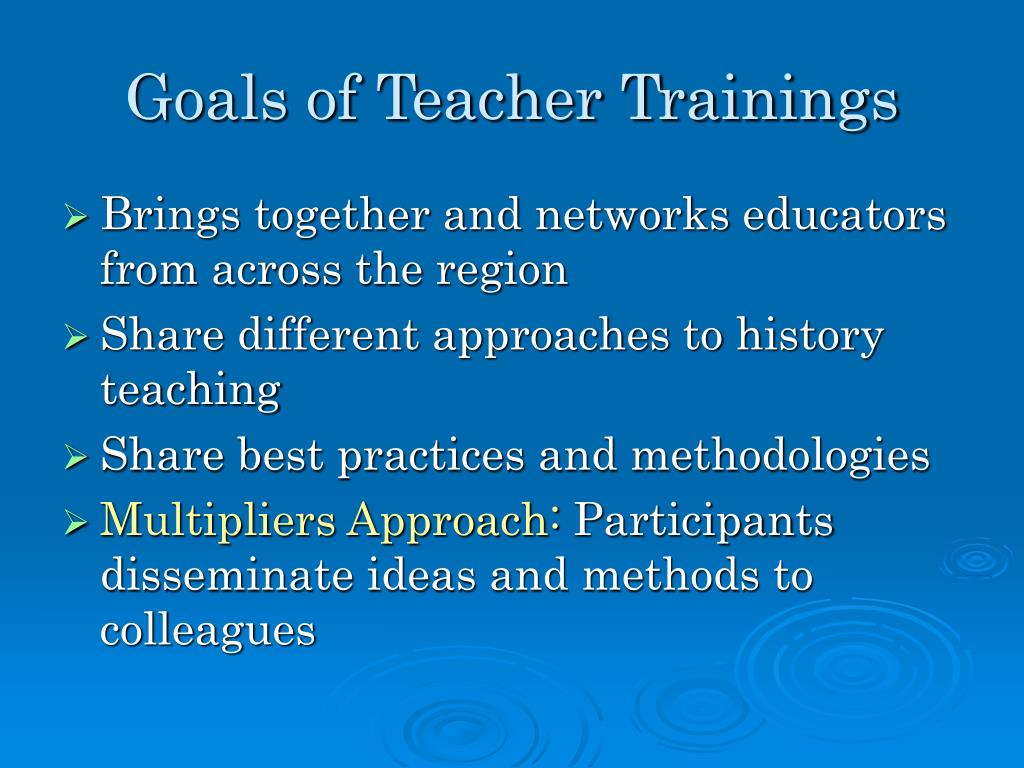 Goals of Teacher Trainings

➢ Brings together and networks educators from across the region

➢ Share different approaches to history teaching

➢ Share best practices and methodologies

➢ Multipliers Approach: Participants disseminate ideas and methods to colleagues